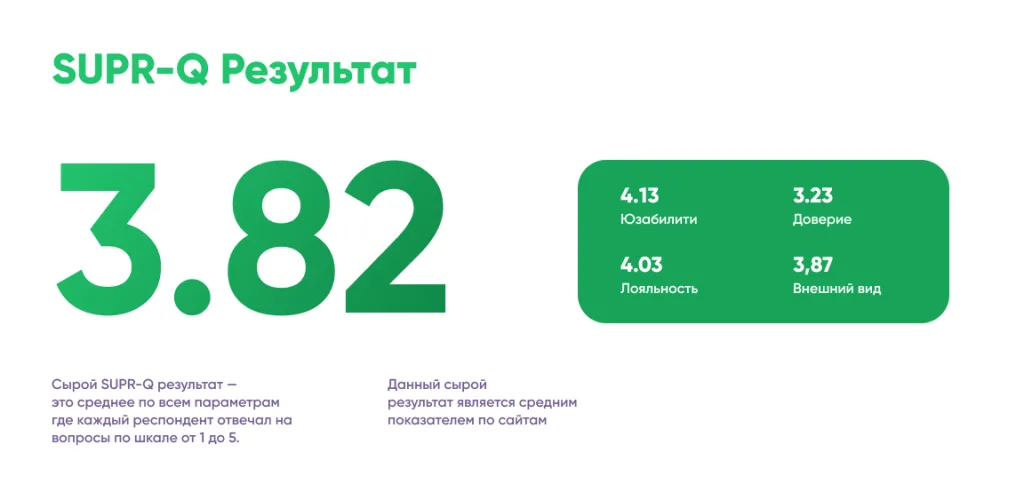 SUPR-Q Результат

3.82

4.13
Юзабилити

3.23
Доверие

4.03
Лояльность

3,87
Внешний вид

Сырой SUPR-Q результат — это среднее по всем параметрам где каждый респондент отвечал на вопросы по шкале от 1 до 5.

Данный сырой результат является средним показателем по сайтам